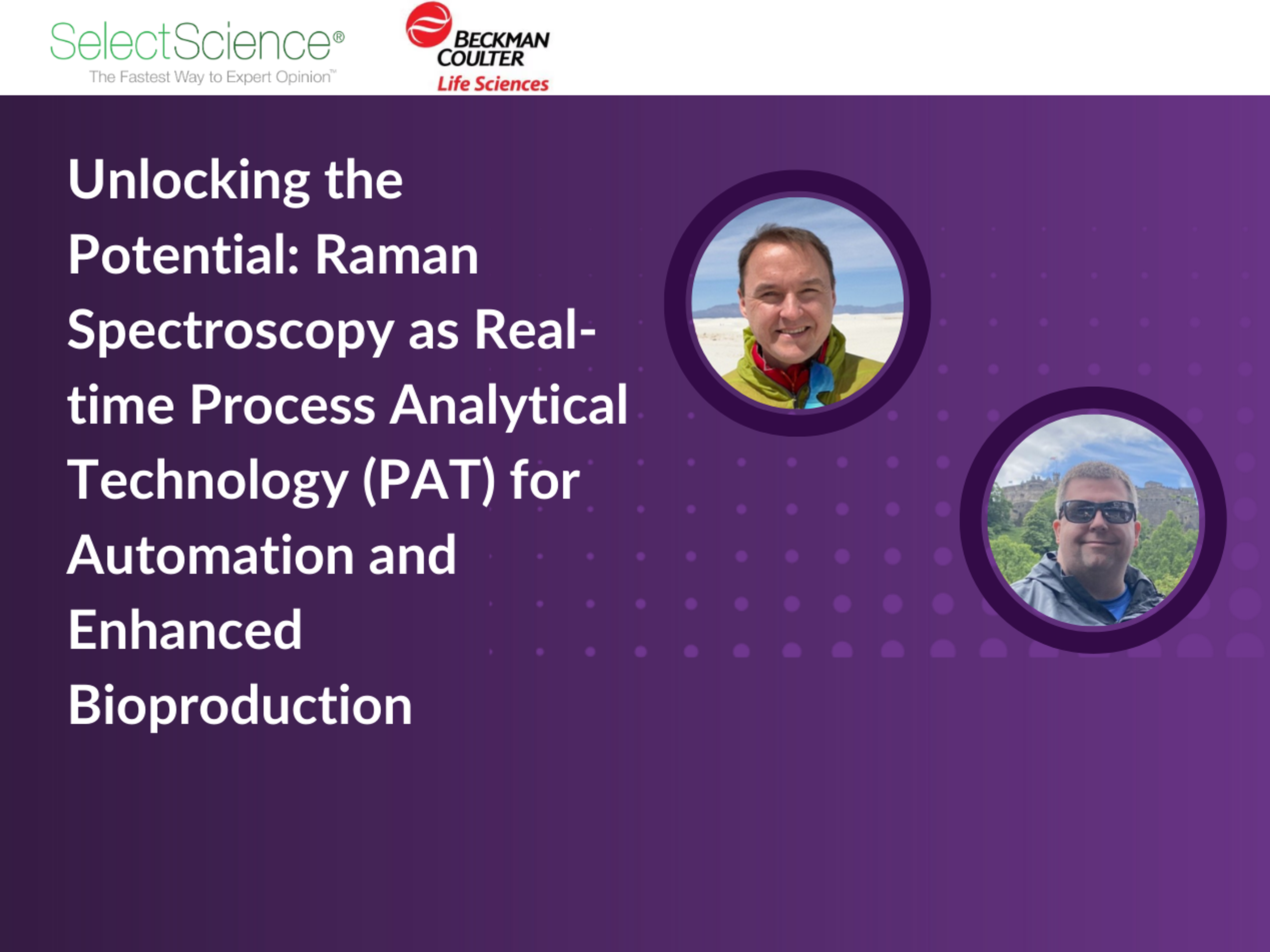 SelectScience®
The Fastest Way to Expert Opinion™

BECKMAN COULTER
Life Sciences

Unlocking the Potential: Raman Spectroscopy as Real-time Process Analytical Technology (PAT) for Automation and Enhanced Bioproduction